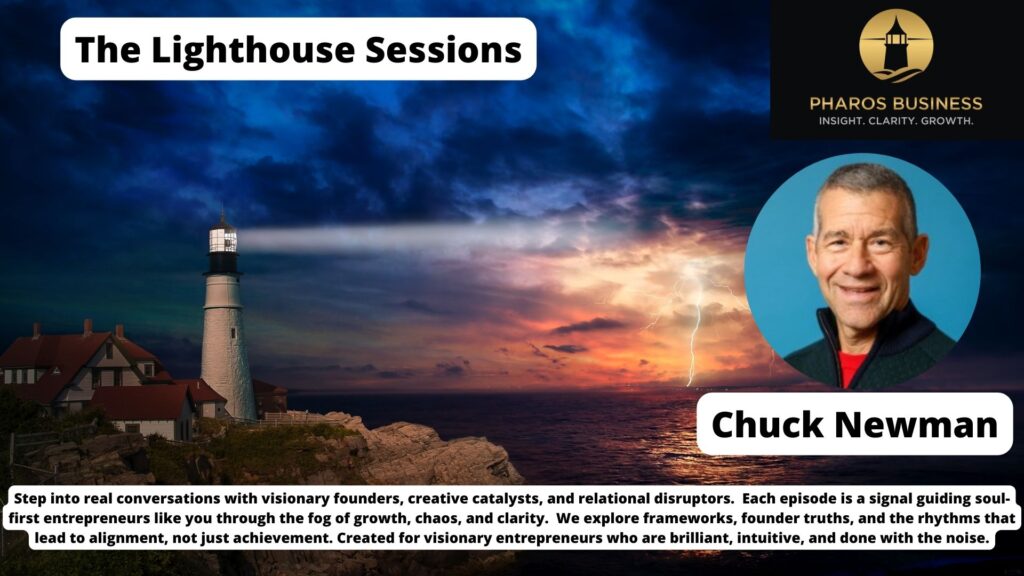 The Lighthouse Sessions

PHAROS BUSINESS
INSIGHT. CLARITY. GROWTH.

Chuck Newman

Step into real conversations with visionary founders, creative catalysts, and relational disruptors. Each episode is a signal guiding soul-first entrepreneurs like you through the fog of growth, chaos, and clarity. We explore frameworks, founder truths, and the rhythms that lead to alignment, not just achievement. Created for visionary entrepreneurs who are brilliant, intuitive, and done with the noise.